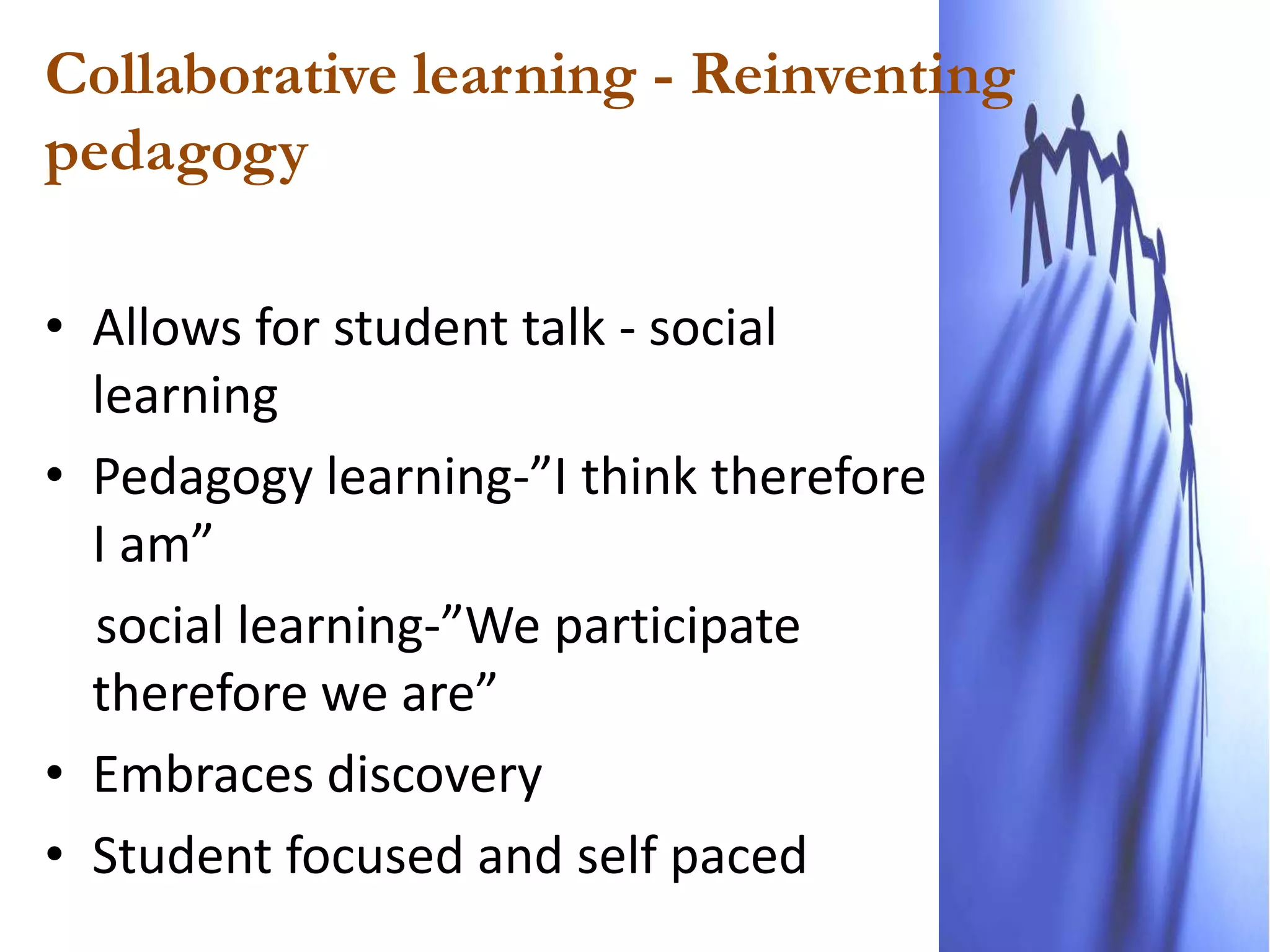 Collaborative learning - Reinventing pedagogy

• Allows for student talk - social learning
• Pedagogy learning-”I think therefore I am”
social learning-”We participate therefore we are”
• Embraces discovery
• Student focused and self paced